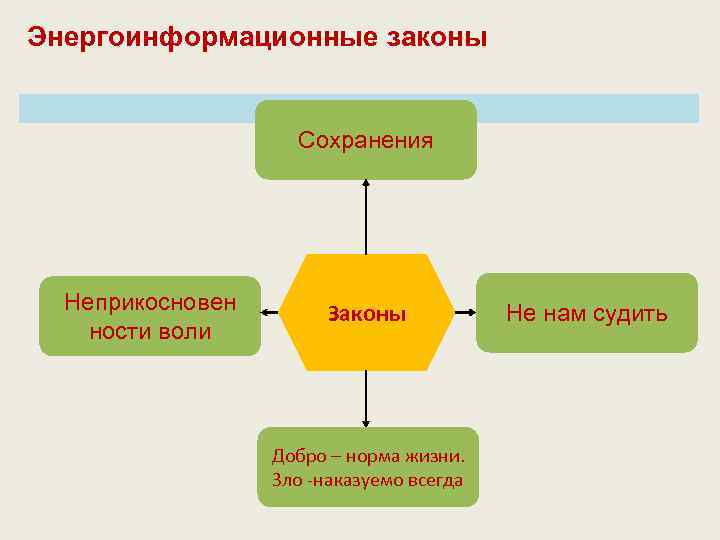 Энергоинформационные законы

Сохранения

Неприкосновен ности воли

Законы

Не нам судить

Добро – норма жизни.
Зло -наказуемо всегда